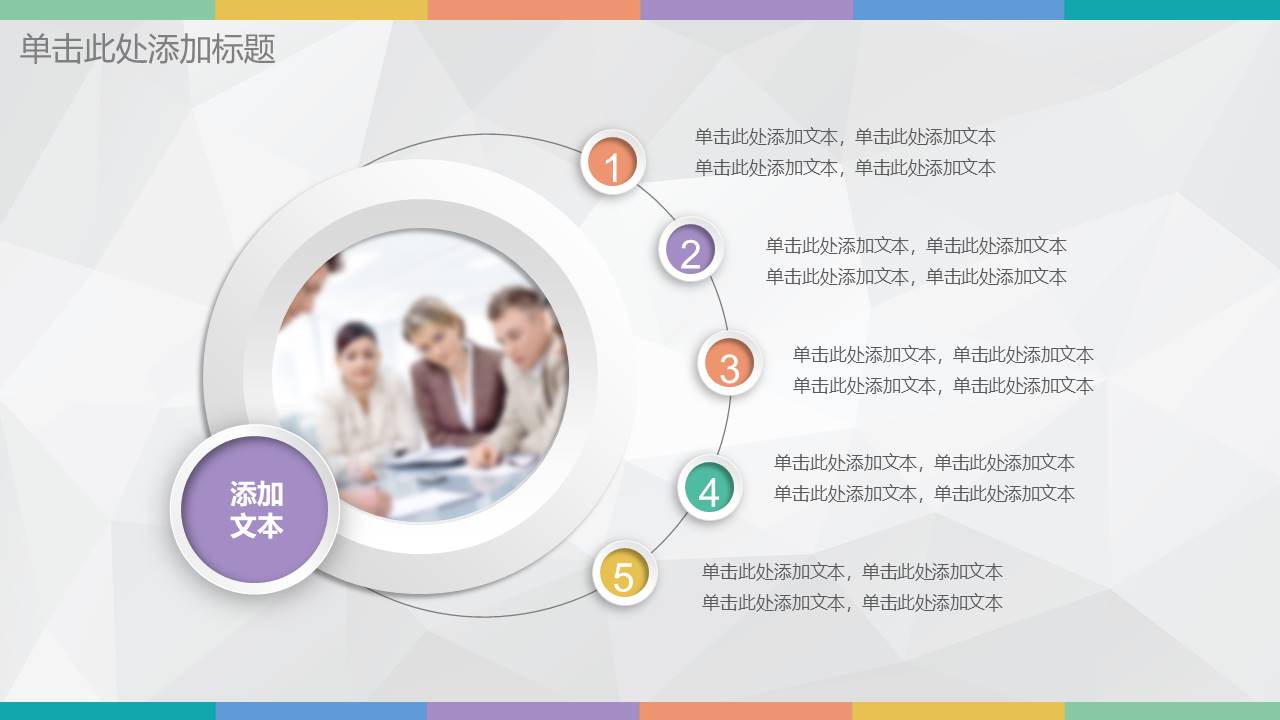 单击此处添加标题

添加文本

1
单击此处添加文本，单击此处添加文本
单击此处添加文本，单击此处添加文本

2
单击此处添加文本，单击此处添加文本
单击此处添加文本，单击此处添加文本

3
单击此处添加文本，单击此处添加文本
单击此处添加文本，单击此处添加文本

4
单击此处添加文本，单击此处添加文本
单击此处添加文本，单击此处添加文本

5
单击此处添加文本，单击此处添加文本
单击此处添加文本，单击此处添加文本